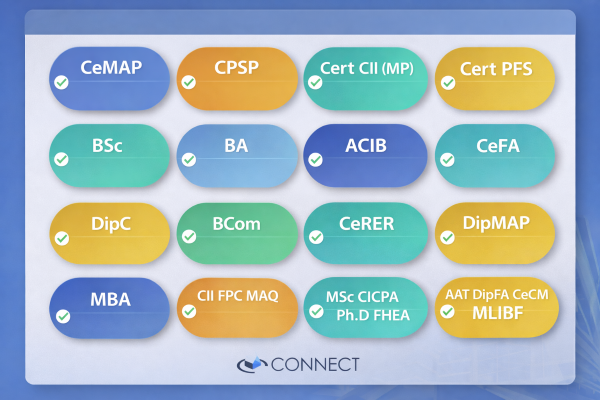 CeMAP
CPSP
Cert CII (MP)
Cert PFS
BSc
BA
ACIB
CeFA
DipC
BCom
CeRER
DipMAP
MBA
CII FPC MAQ
MSc CICPA Ph.D FHEA
AAT DipFA CeCM MLIBF
CONNECT